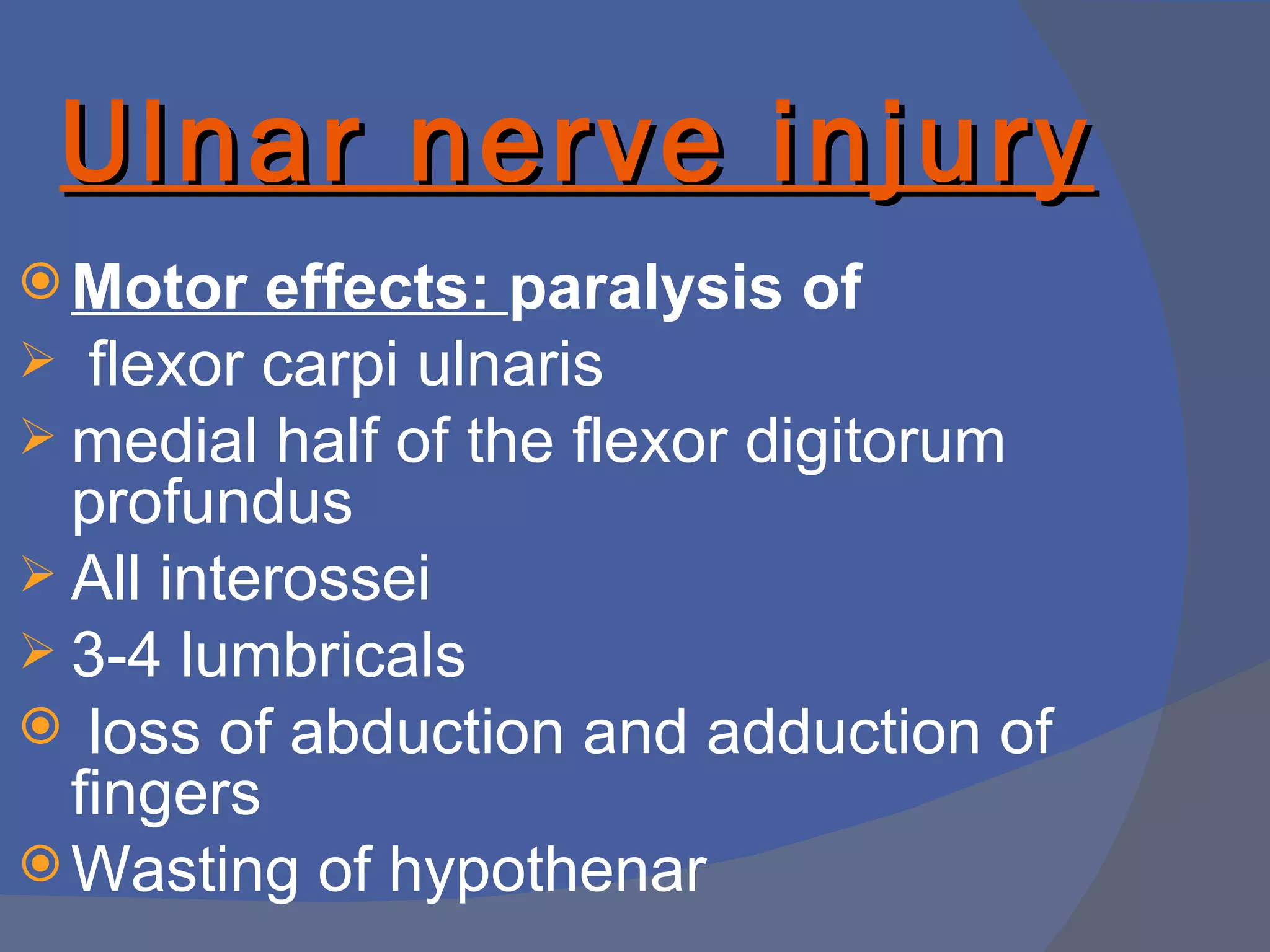 Ulnar nerve injury

Motor effects: paralysis of

flexor carpi ulnaris

medial half of the flexor digitorum profundus

All interossei

3-4 lumbricals

loss of abduction and adduction of fingers

Wasting of hypothenar